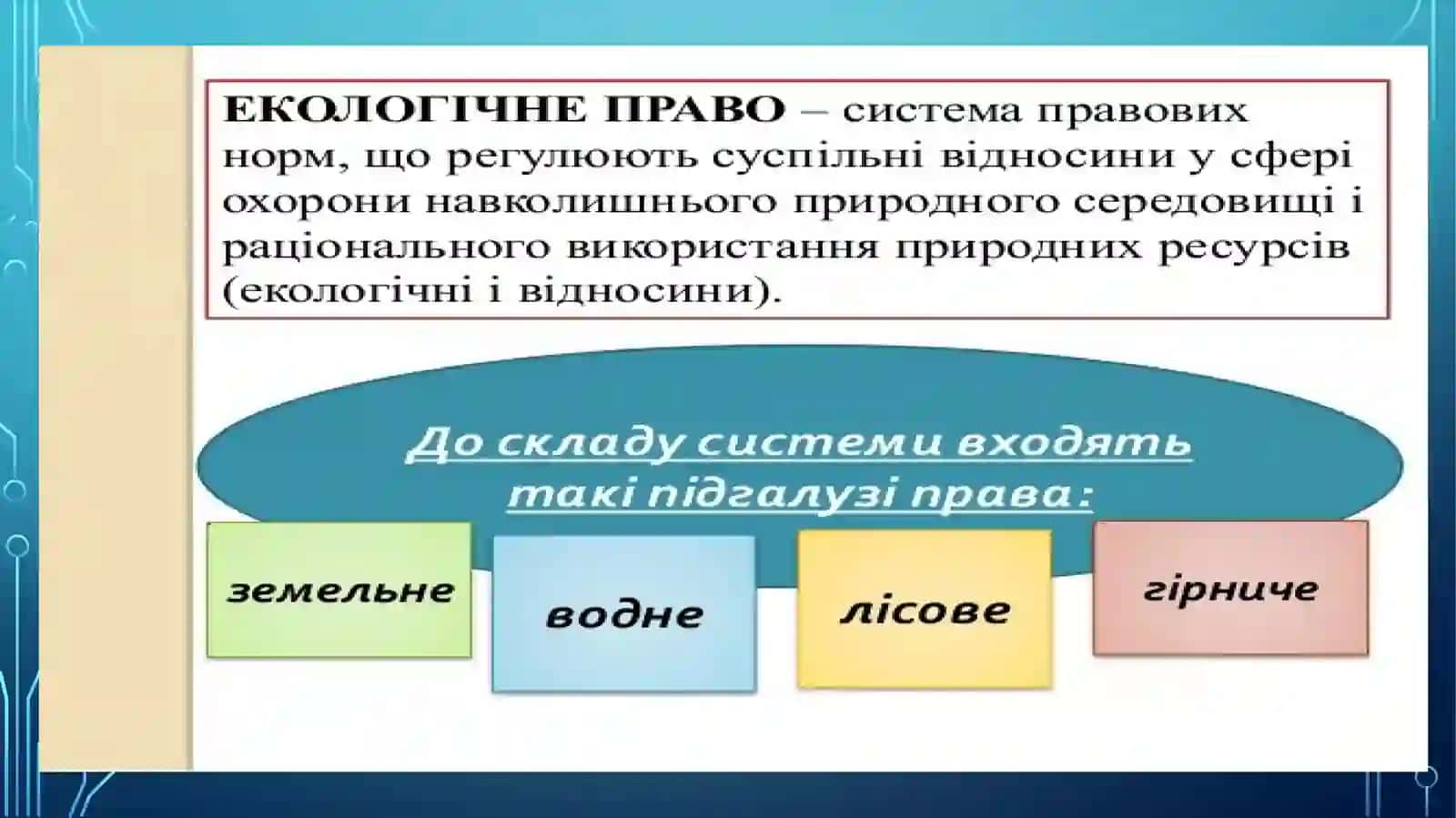 ЕКОЛОГІЧНЕ ПРАВО – система правових норм, що регулюють суспільні відносини у сфері охорони навколишнього природного середовищі і раціонального використання природних ресурсів (екологічні і відносини).

До складу системи входять такі підгалузі права:

земельне

водне

лісове

гірниче